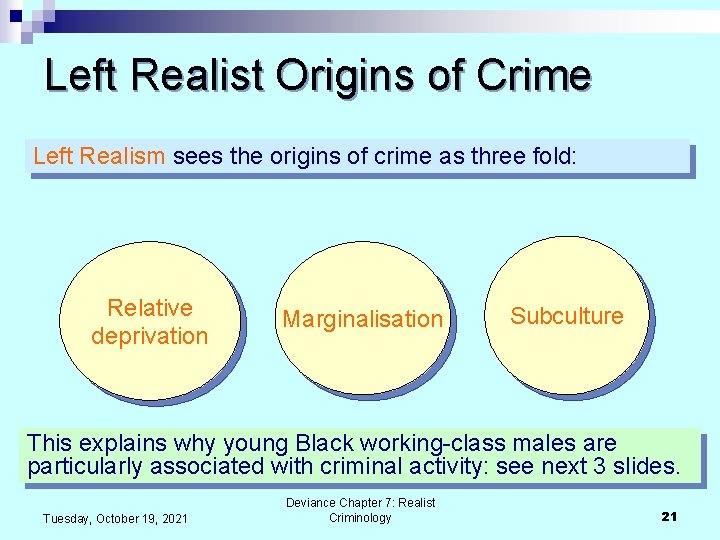 Left Realist Origins of Crime

Left Realism sees the origins of crime as three fold:

Relative deprivation

Marginalisation

Subculture

This explains why young Black working-class males are particularly associated with criminal activity: see next 3 slides.

Tuesday, October 19, 2021

Deviance Chapter 7: Realist Criminology

21